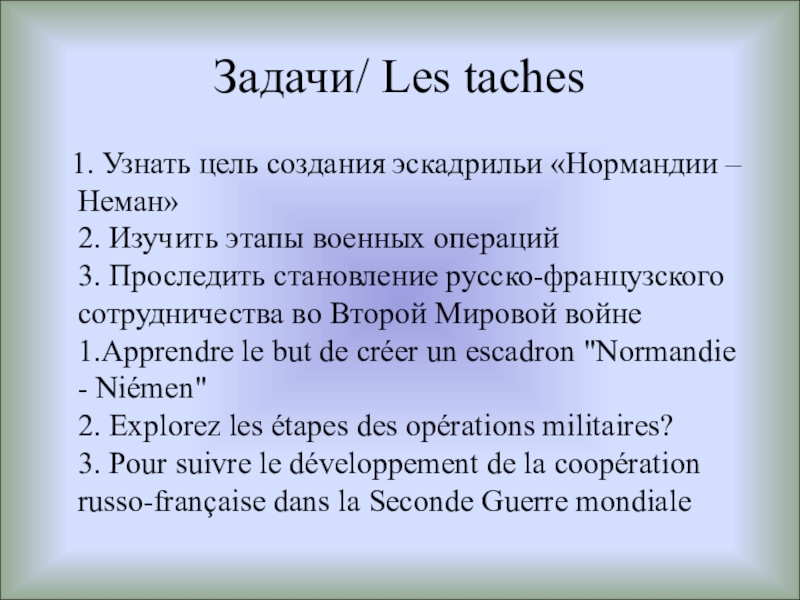 Задачи/ Les taches

1. Узнать цель создания эскадрильи «Нормандии – Неман»
2. Изучить этапы военных операций
3. Проследить становление русско-французского сотрудничества во Второй Мировой войне
1.Apprendre le but de créer un escadron "Normandie - Niémen"
2. Explorez les étapes des opérations militaires?
3. Pour suivre le développement de la coopération russo-française dans la Seconde Guerre mondiale